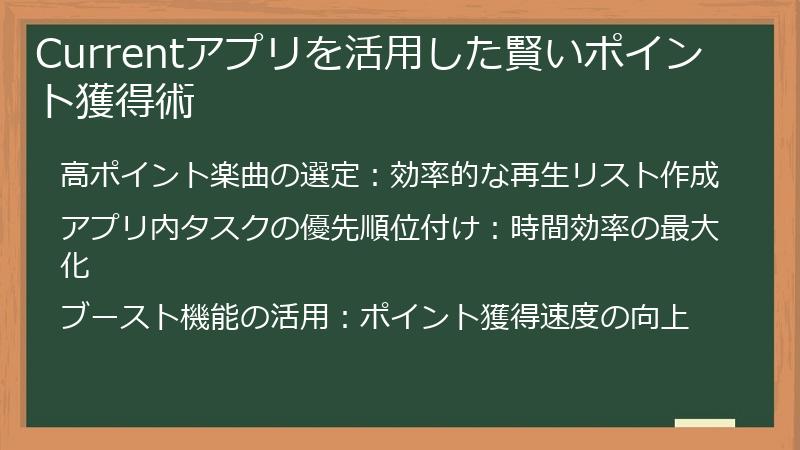 Currentアプリを活用した賢いポイント獲得術

高ポイント楽曲の選定：効率的な再生リスト作成

アプリ内タスクの優先順位付け：時間効率の最大化

ブースト機能の活用：ポイント獲得速度の向上